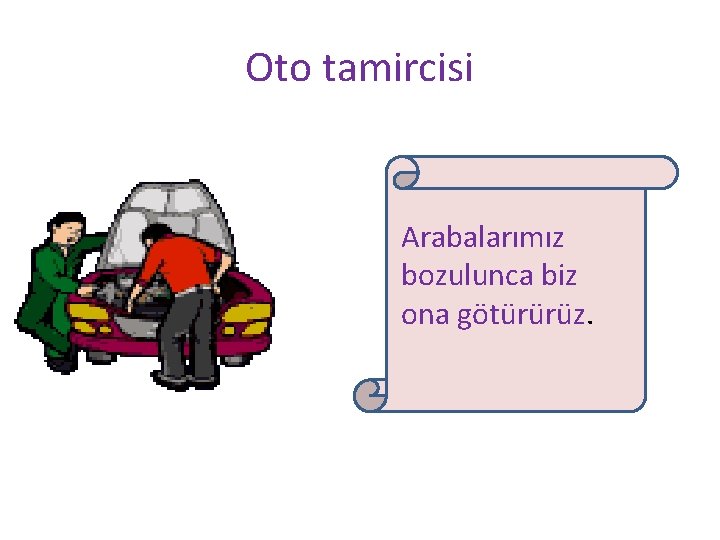 Oto tamircisi

Arabalarımız bozulunca biz ona götürürüz.